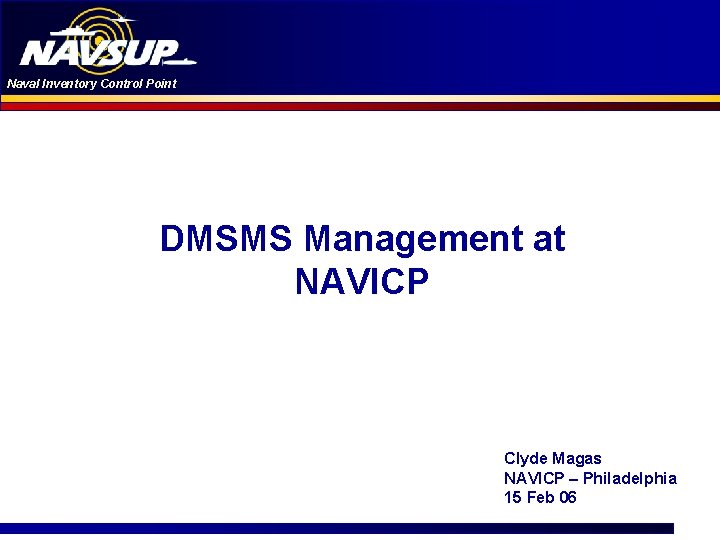 NAVSUP
Naval Inventory Control Point

DMSMS Management at NAVICP

Clyde Magas
NAVICP – Philadelphia
15 Feb 06